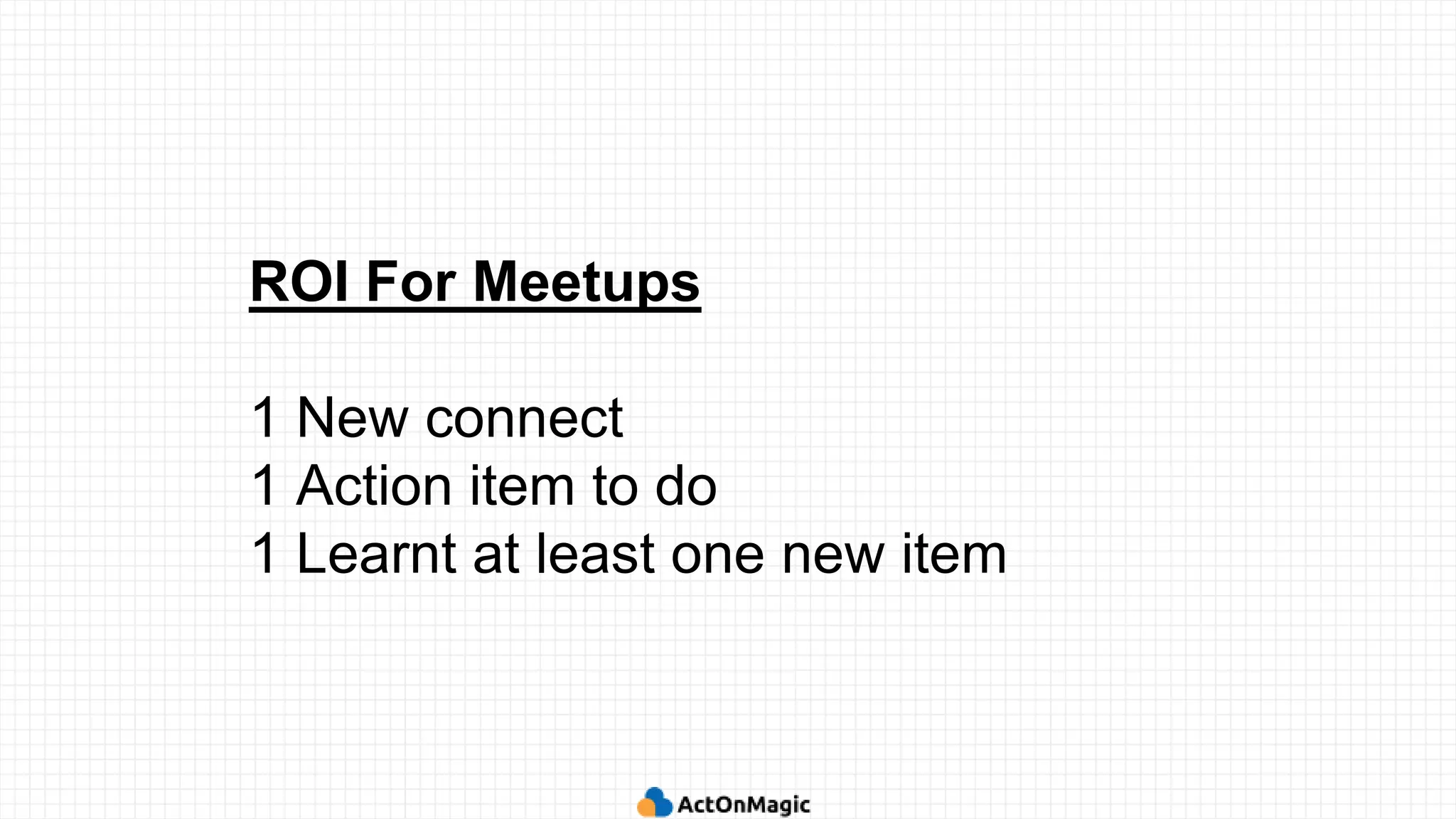 ROI For Meetups

1 New connect
1 Action item to do
1 Learnt at least one new item

ActOnMagic